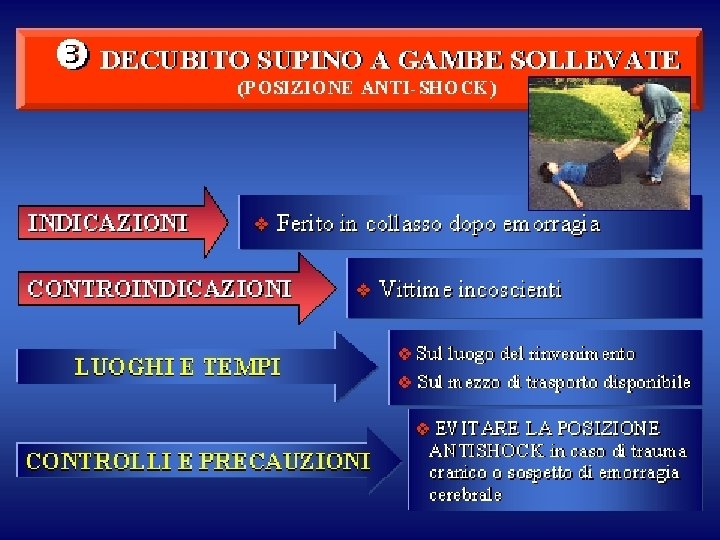 3 DECUBITO SUPINO A GAMBE SOLLEVATE
(POSIZIONE ANTI-SHOCK)

INDICAZIONI

❖ Ferito in collasso dopo emorragia

CONTROINDICAZIONI

❖ Vittime incoscienti

LUOGHI E TEMPI

❖ Sul luogo del rinvenimento
❖ Sul mezzo di trasporto disponibile

CONTROLLI E PRECAUZIONI

❖ EVITARE LA POSIZIONE ANTISHOCK in caso di trauma cranico o sospetto di emorragia cerebrale